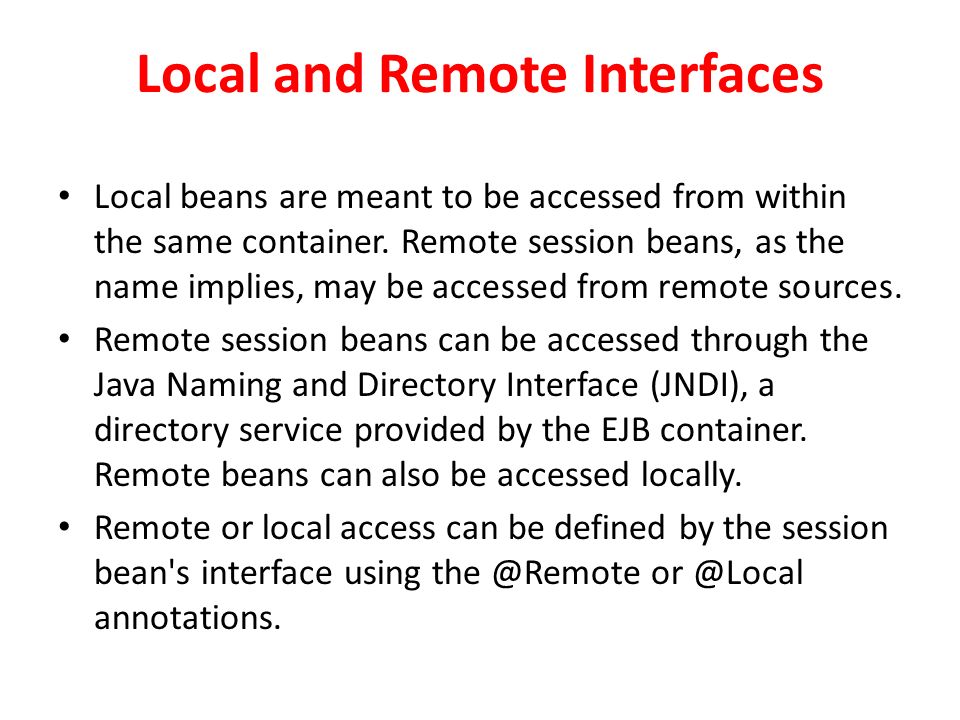 Local and Remote Interfaces

• Local beans are meant to be accessed from within the same container. Remote session beans, as the name implies, may be accessed from remote sources.

• Remote session beans can be accessed through the Java Naming and Directory Interface (JNDI), a directory service provided by the EJB container. Remote beans can also be accessed locally.

• Remote or local access can be defined by the session bean's interface using the @Remote or @Local annotations.